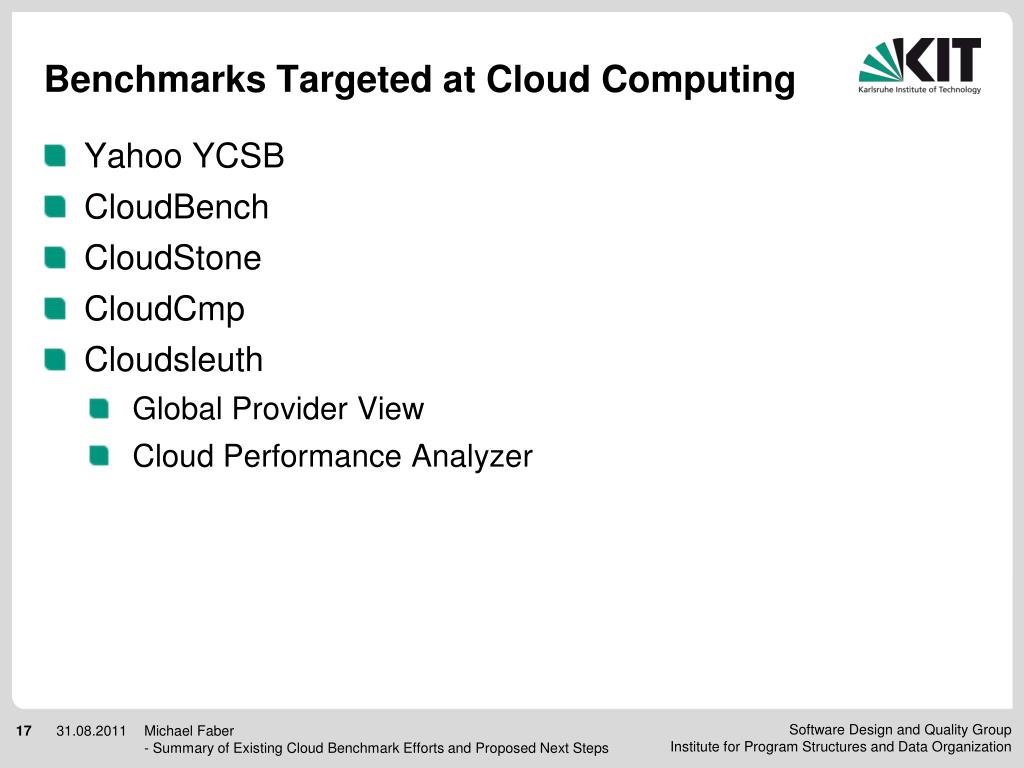 Benchmarks Targeted at Cloud Computing

KIT
Karlsruhe Institute of Technology

Yahoo YCSB
CloudBench
CloudStone
CloudCmp
Cloudsleuth
Global Provider View
Cloud Performance Analyzer

17 31.08.2011 Michael Faber
- Summary of Existing Cloud Benchmark Efforts and Proposed Next Steps

Software Design and Quality Group
Institute for Program Structures and Data Organization